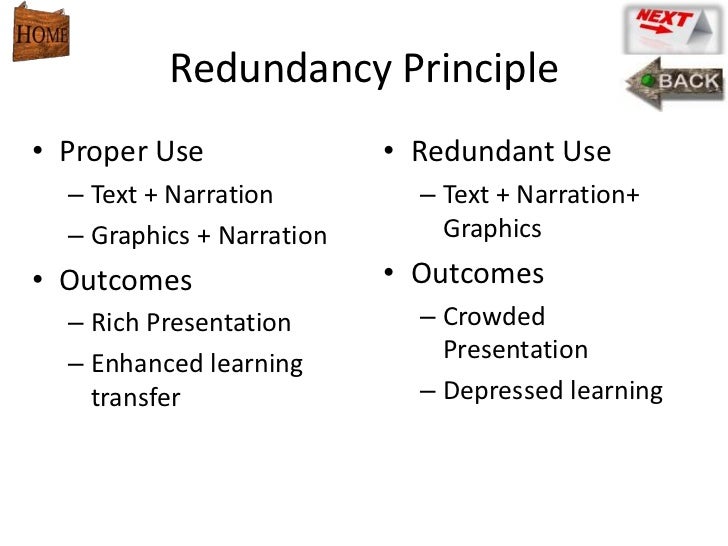 HOME

NEXT

BACK

Redundancy Principle

• Proper Use
– Text + Narration
– Graphics + Narration
• Outcomes
– Rich Presentation
– Enhanced learning transfer

• Redundant Use
– Text + Narration+ Graphics
• Outcomes
– Crowded Presentation
– Depressed learning